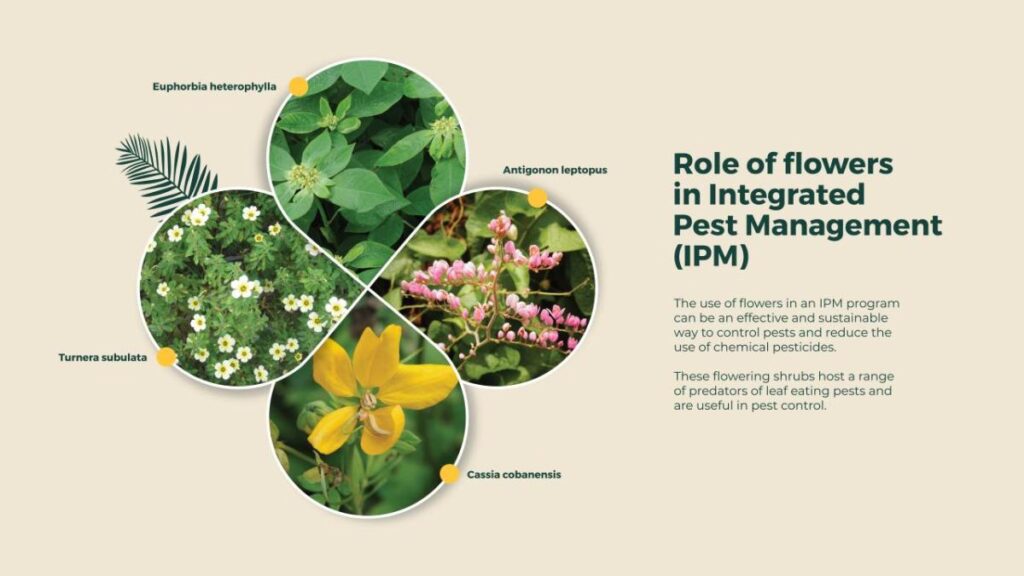 Euphorbia heterophylla

Antigonon leptopus

Turnera subulata

Cassia cobanensis

Role of flowers in Integrated Pest Management (IPM)

The use of flowers in an IPM program can be an effective and sustainable way to control pests and reduce the use of chemical pesticides.

These flowering shrubs host a range of predators of leaf eating pests and are useful in pest control.